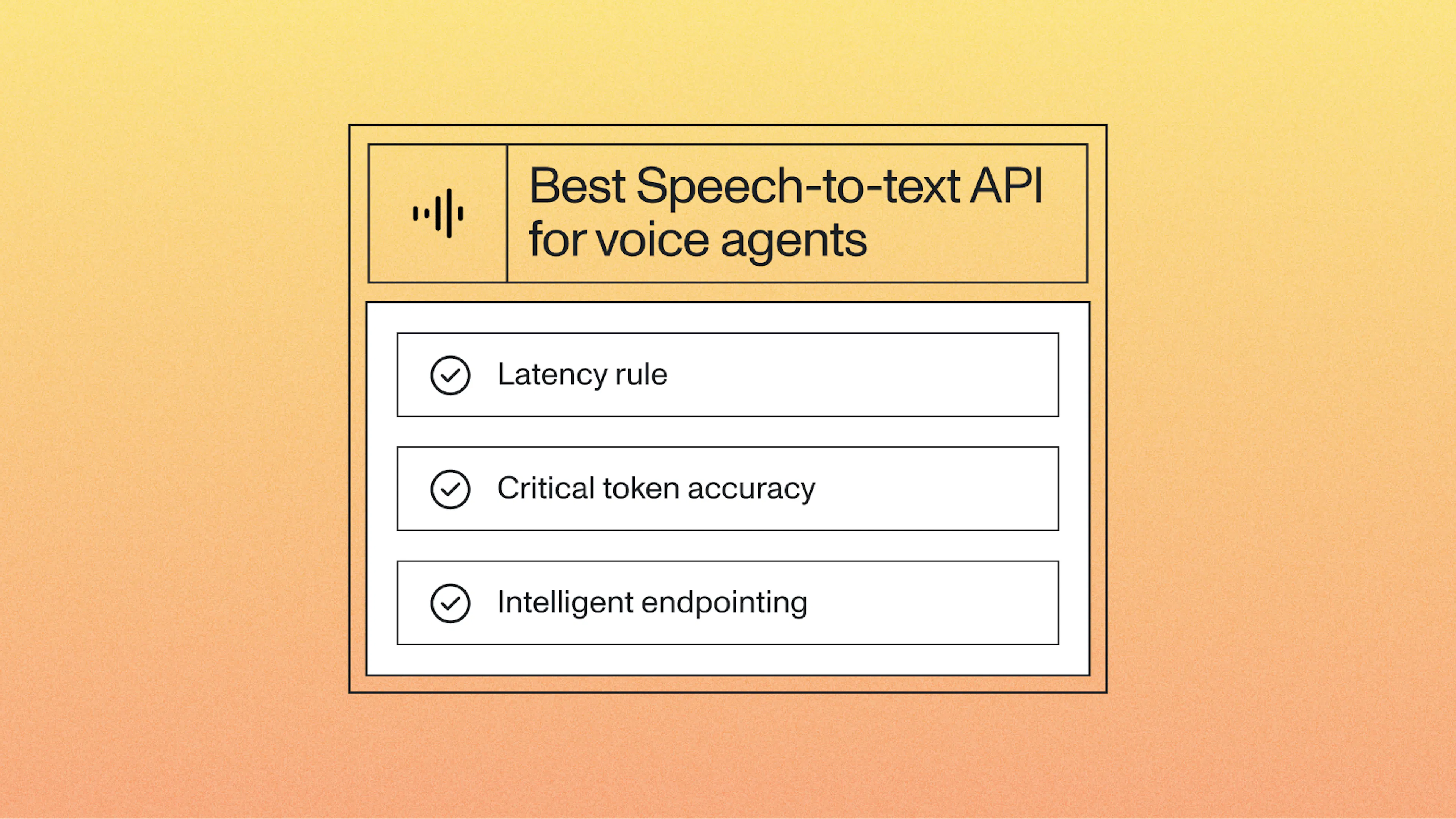 Best Speech-to-text API for voice agents

Latency rule

Critical token accuracy

Intelligent endpointing